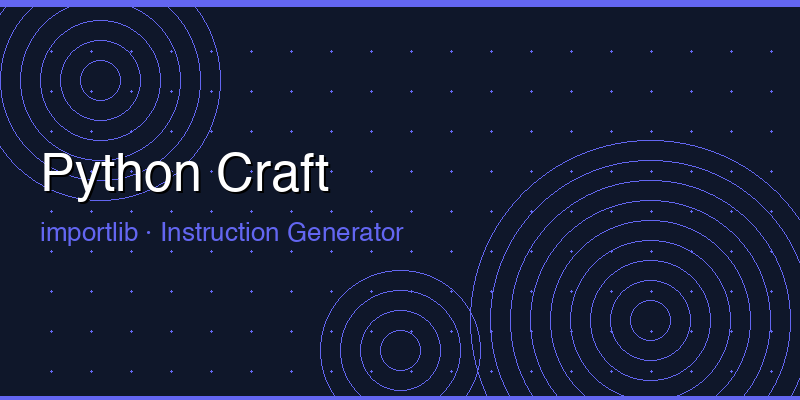 Python Craft

importlib · Instruction Generator